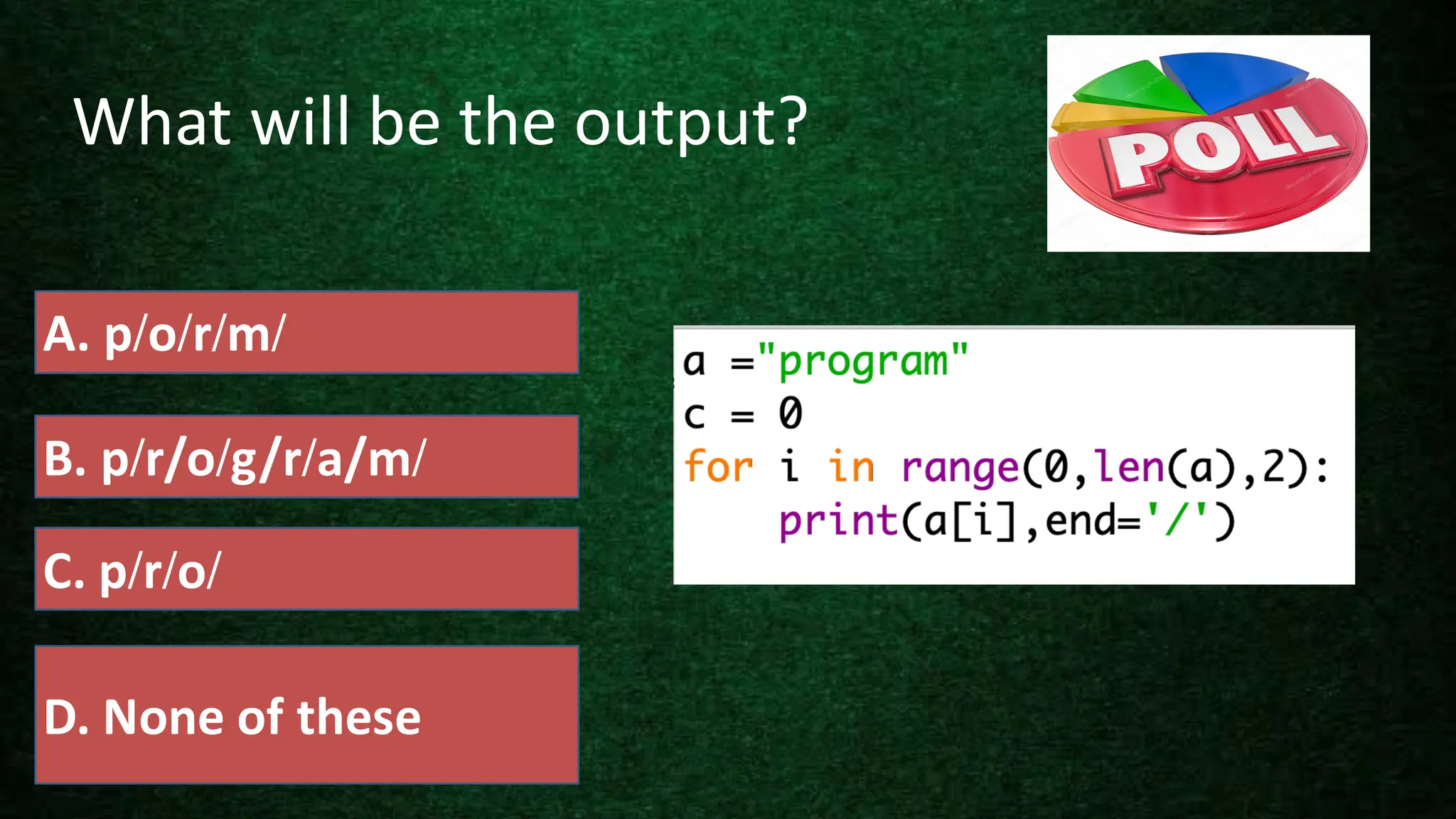 What will be the output?

POLL

A. p/o/r/m/

B. p/r/o/g/r/a/m/

C. p/r/o/

D. None of these

a ="program"
c = 0
for i in range(0,len(a),2):
    print(a[i],end='/')